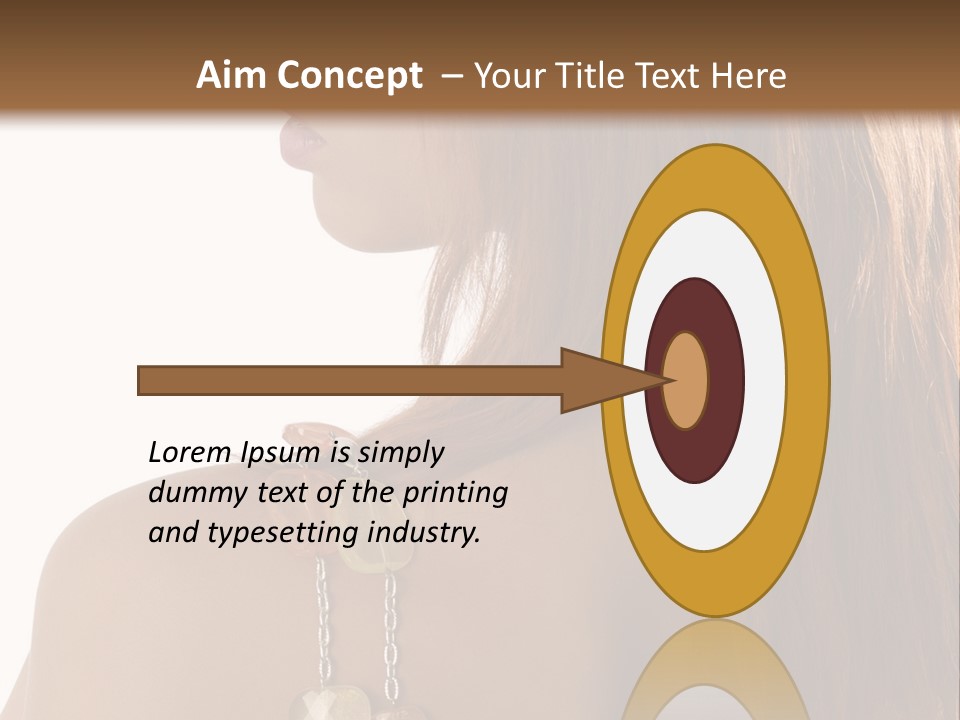 Aim Concept – Your Title Text Here

Lorem Ipsum is simply dummy text of the printing and typesetting industry.